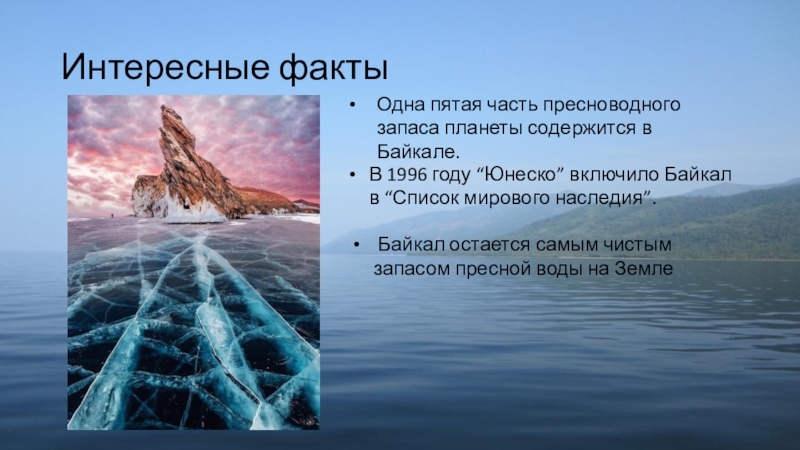 Интересные факты

• Одна пятая часть пресноводного запаса планеты содержится в Байкале.
• В 1996 году “Юнеско” включило Байкал в “Список мирового наследия”.

• Байкал остается самым чистым запасом пресной воды на Земле